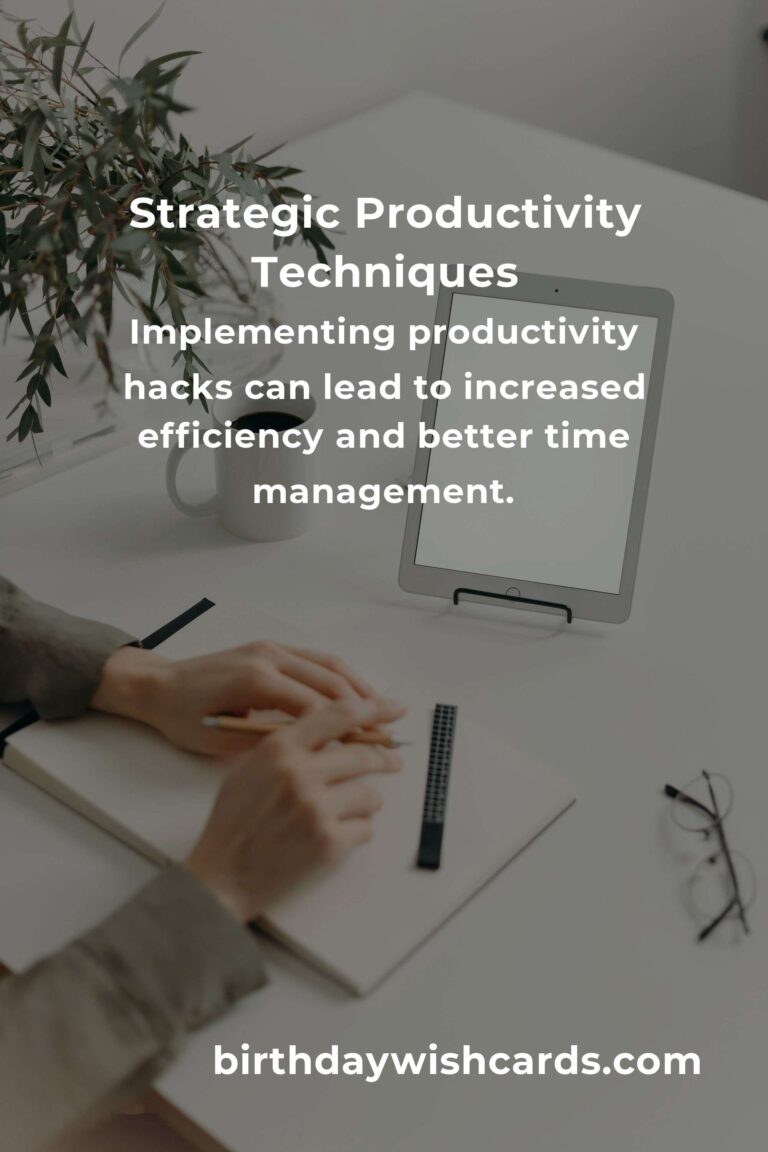 Strategic Productivity Techniques

Implementing productivity hacks can lead to increased efficiency and better time management.

birthdaywishcards.com